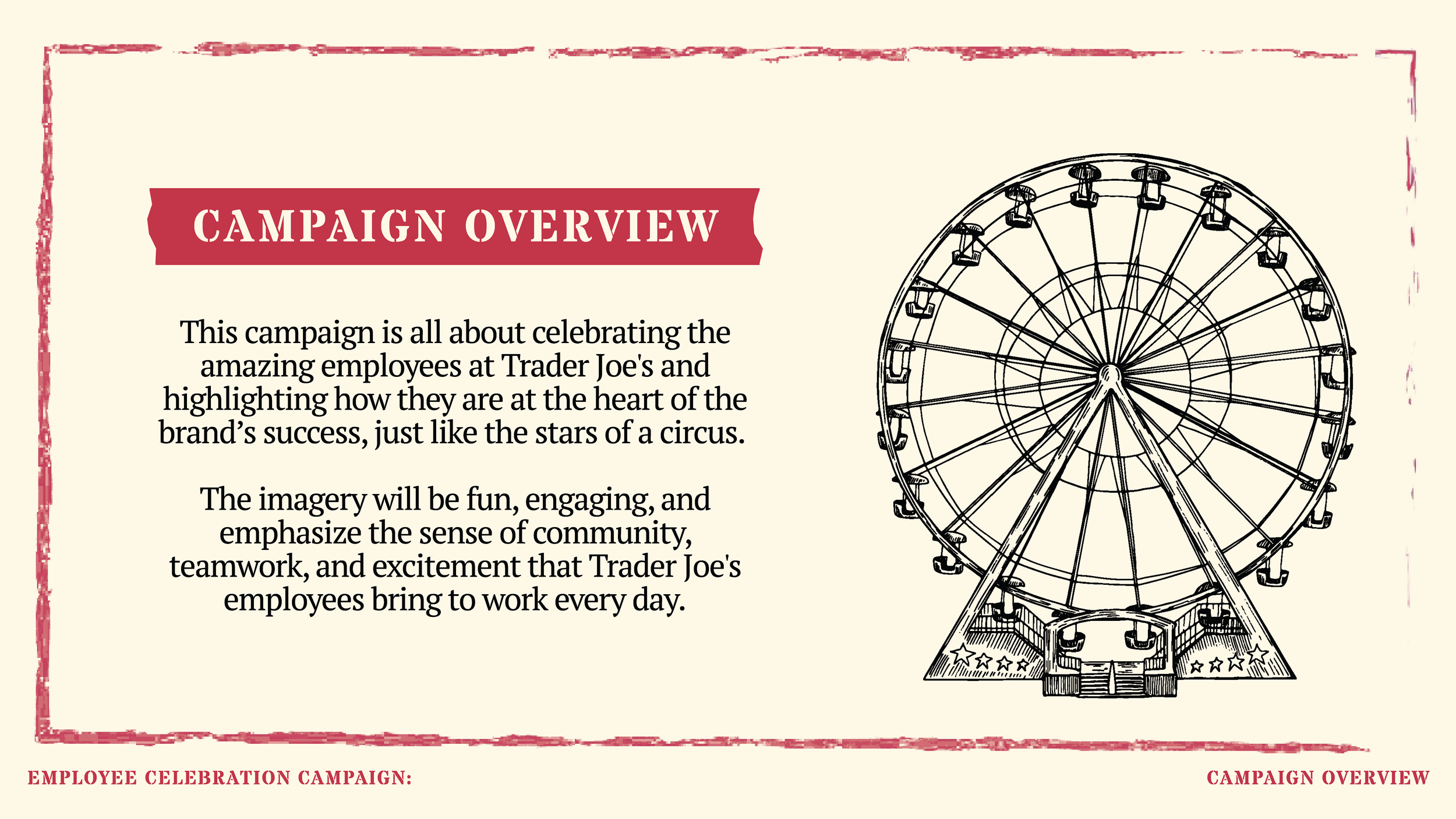 CAMPAIGN OVERVIEW

This campaign is all about celebrating the amazing employees at Trader Joe's and highlighting how they are at the heart of the brand’s success, just like the stars of a circus.

The imagery will be fun, engaging, and emphasize the sense of community, teamwork, and excitement that Trader Joe's employees bring to work every day.

EMPLOYEE CELEBRATION CAMPAIGN:

CAMPAIGN OVERVIEW